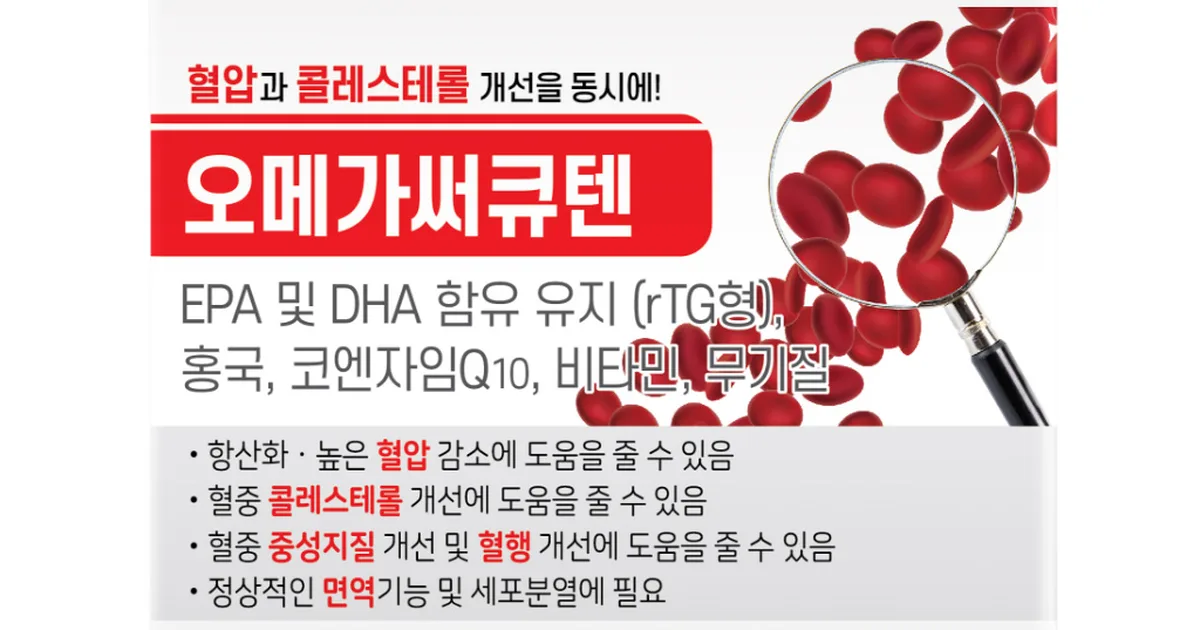 혈압과 콜레스테롤 개선을 동시에!

오메가써큐텐

EPA 및 DHA 함유 유지 (rTG형), 홍국, 코엔자임Q10, 비타민, 무기질

• 항산화 · 높은 혈압 감소에 도움을 줄 수 있음
• 혈중 콜레스테롤 개선에 도움을 줄 수 있음
• 혈중 중성지질 개선 및 혈행 개선에 도움을 줄 수 있음
• 정상적인 면역기능 및 세포분열에 필요